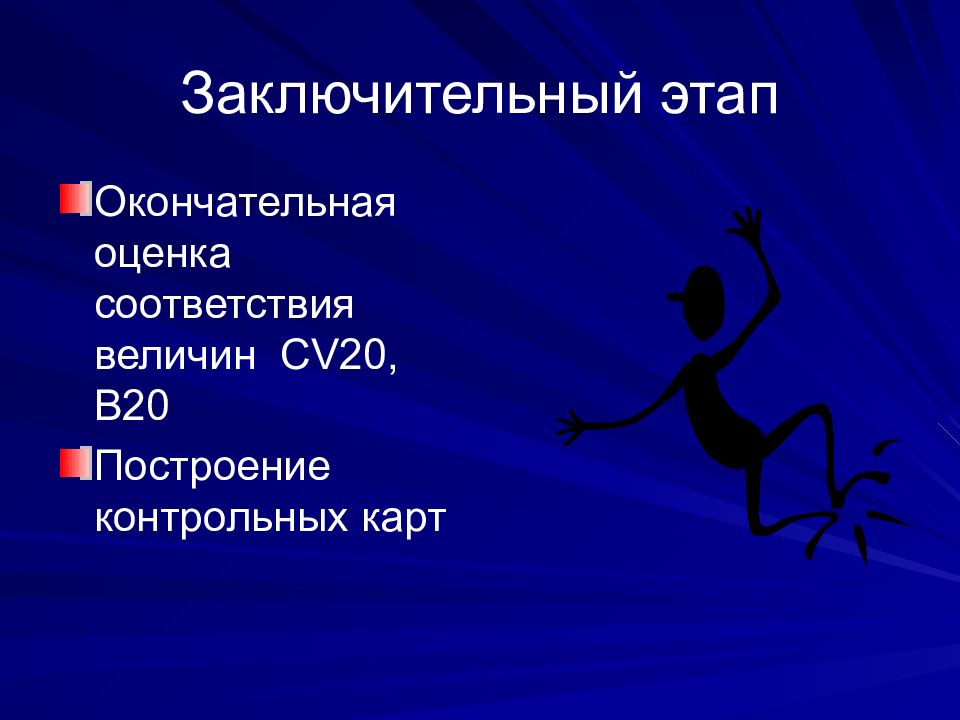 Заключительный этап

Окончательная оценка соответствия величин CV20, B20

Построение контрольных карт